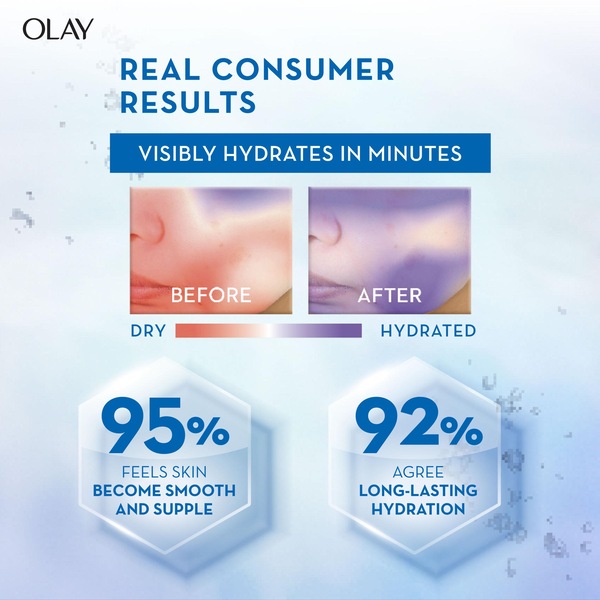 OLAY

REAL CONSUMER RESULTS

VISIBLY HYDRATES IN MINUTES

BEFORE

AFTER

DRY

HYDRATED

95%
FEELS SKIN
BECOME SMOOTH AND SUPPLE

92%
AGREE
LONG-LASTING HYDRATION